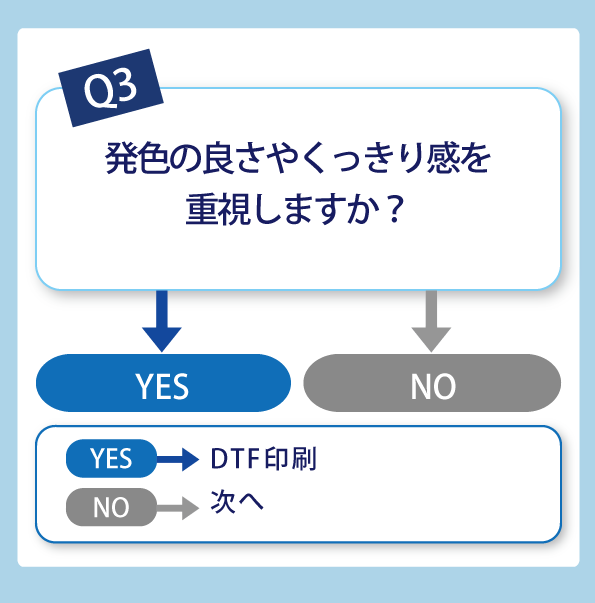 Q3

発色の良さやくっきり感を重視しますか？

YES

NO

YES DTF印刷

NO 次へ